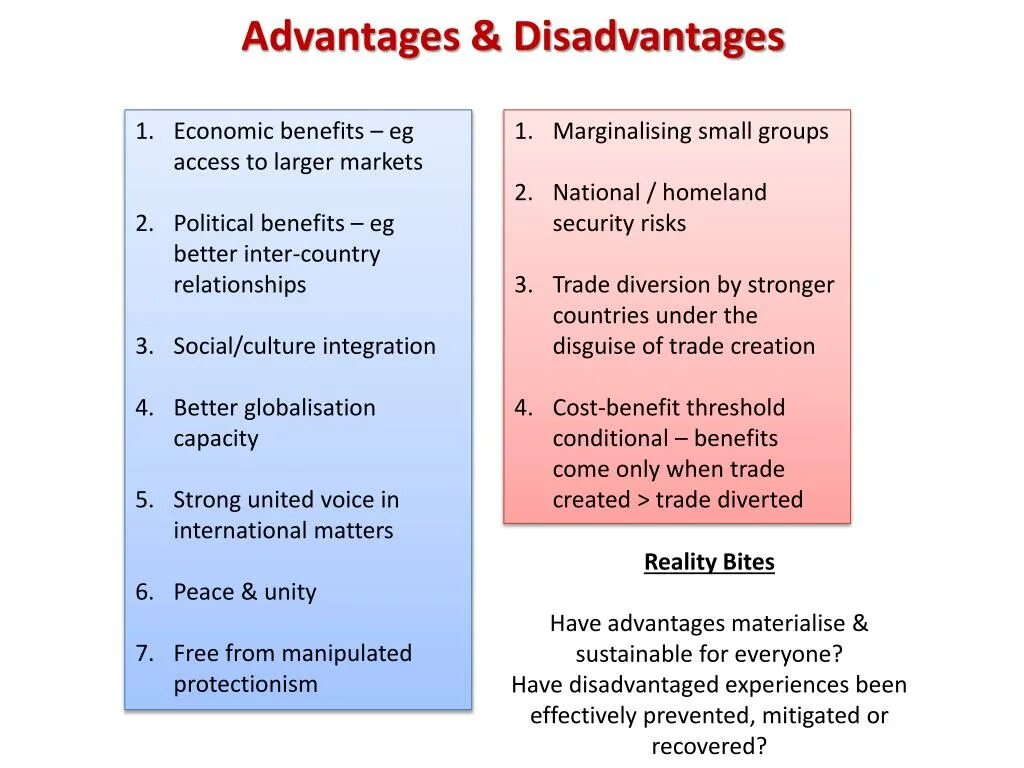 Advantages & Disadvantages

1. Economic benefits – eg access to larger markets

2. Political benefits – eg better inter-country relationships

3. Social/culture integration

4. Better globalisation capacity

5. Strong united voice in international matters

6. Peace & unity

7. Free from manipulated protectionism

1. Marginalising small groups

2. National / homeland security risks

3. Trade diversion by stronger countries under the disguise of trade creation

4. Cost-benefit threshold conditional – benefits come only when trade created > trade diverted

Reality Bites

Have advantages materialise & sustainable for everyone?
Have disadvantaged experiences been effectively prevented, mitigated or recovered?